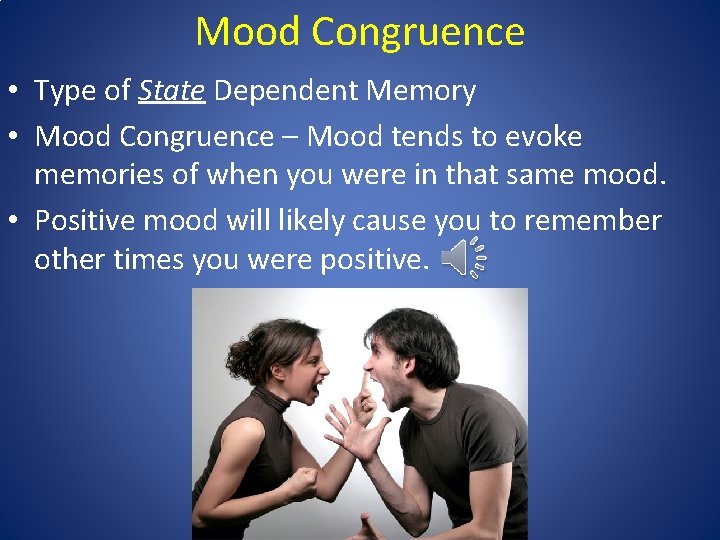 Mood Congruence

• Type of State Dependent Memory

• Mood Congruence – Mood tends to evoke memories of when you were in that same mood.

• Positive mood will likely cause you to remember other times you were positive.